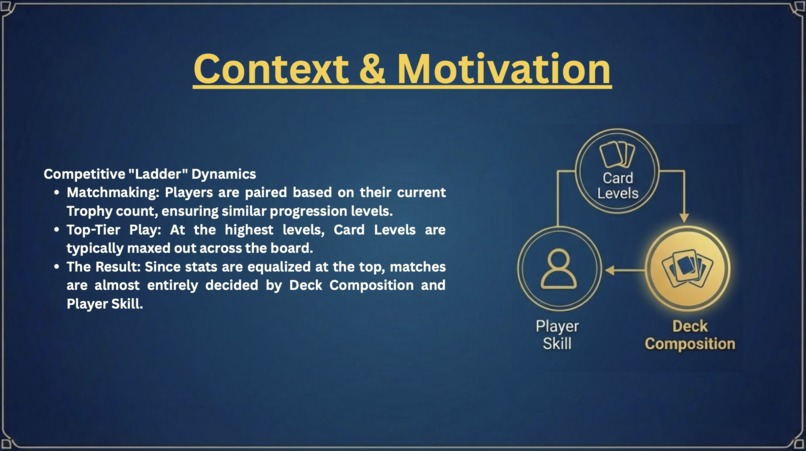 Context & Motivation

Competitive "Ladder" Dynamics
• Matchmaking: Players are paired based on their current Trophy count, ensuring similar progression levels.
• Top-Tier Play: At the highest levels, Card Levels are typically maxed out across the board.
• The Result: Since stats are equalized at the top, matches are almost entirely decided by Deck Composition and Player Skill.

Card Levels

Player Skill

Deck Composition